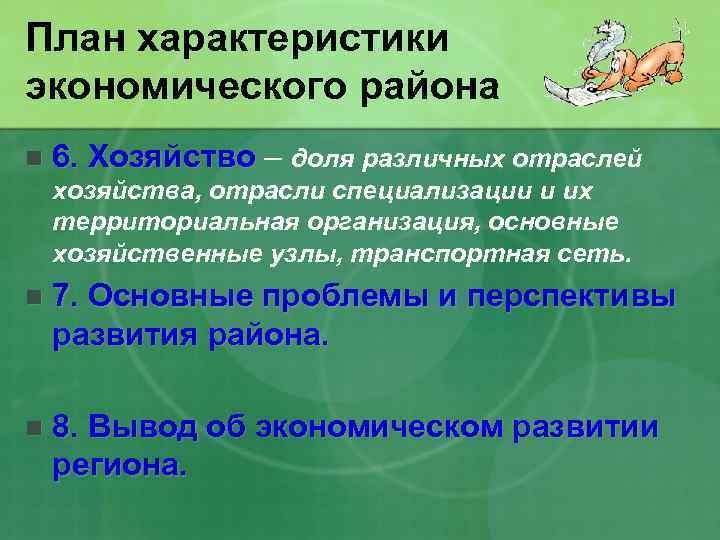 План характеристики экономического района

6. Хозяйство – доля различных отраслей хозяйства, отрасли специализации и их территориальная организация, основные хозяйственные узлы, транспортная сеть.

7. Основные проблемы и перспективы развития района.

8. Вывод об экономическом развитии региона.